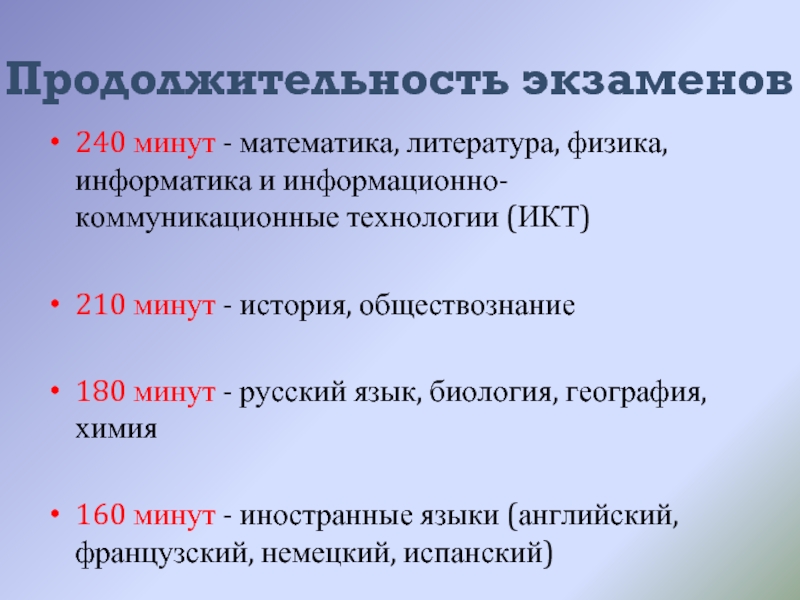 Продолжительность экзаменов

• 240 минут - математика, литература, физика, информатика и информационно-коммуникационные технологии (ИКТ)

• 210 минут - история, обществознание

• 180 минут - русский язык, биология, география, химия

• 160 минут - иностранные языки (английский, французский, немецкий, испанский)